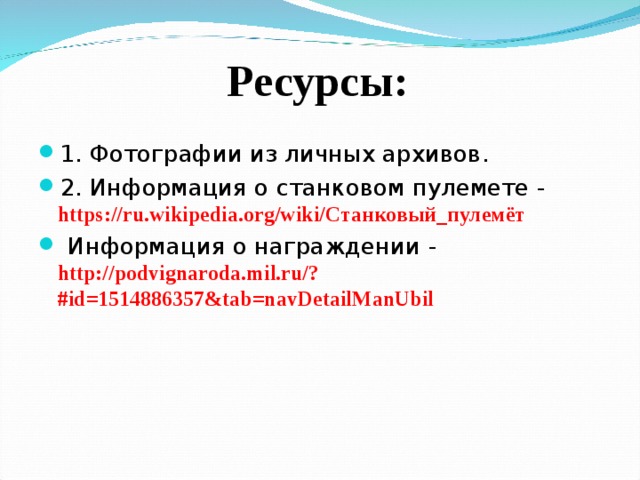 Ресурсы:

1. Фотографии из личных архивов.

2. Информация о станковом пулемете - https://ru.wikipedia.org/wiki/Станковый_пулемёт

Информация о награждении - http://podvignaroda.mil.ru/?#id=1514886357&tab=navDetailManUbil